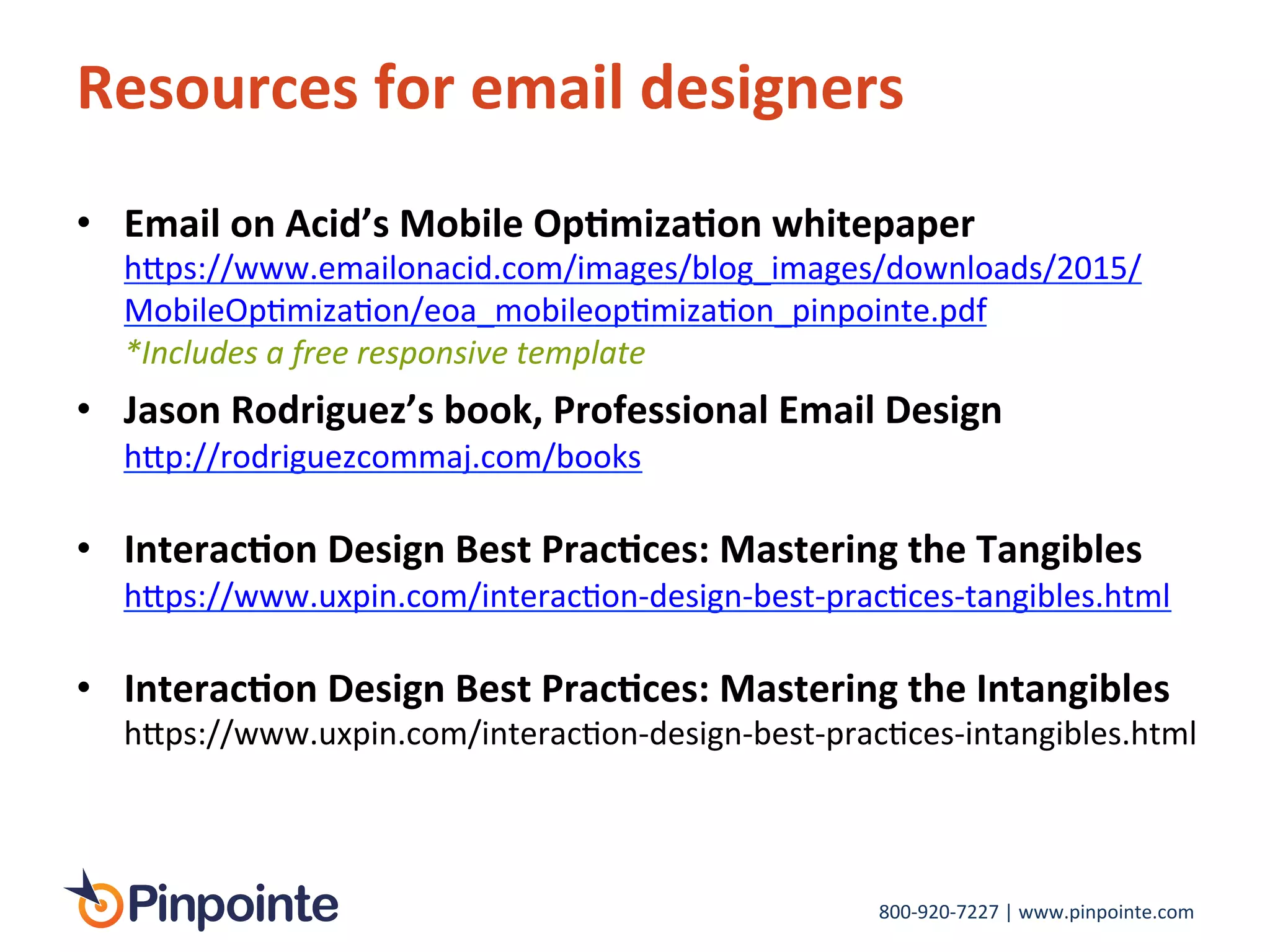 Resources for email designers

• Email on Acid's Mobile Optimization whitepaper
https://www.emailonacid.com/images/blog_images/downloads/2015/MobileOptimization/eoa_mobileoptimization_pinpointe.pdf
*Includes a free responsive template

• Jason Rodriguez's book, Professional Email Design
http://rodriguezcommaj.com/books

• Interaction Design Best Practices: Mastering the Tangibles
https://www.uxpin.com/interaction-design-best-practices-tangibles.html

• Interaction Design Best Practices: Mastering the Intangibles
https://www.uxpin.com/interaction-design-best-practices-intangibles.html

Pinpointe

800-920-7227 | www.pinpointe.com